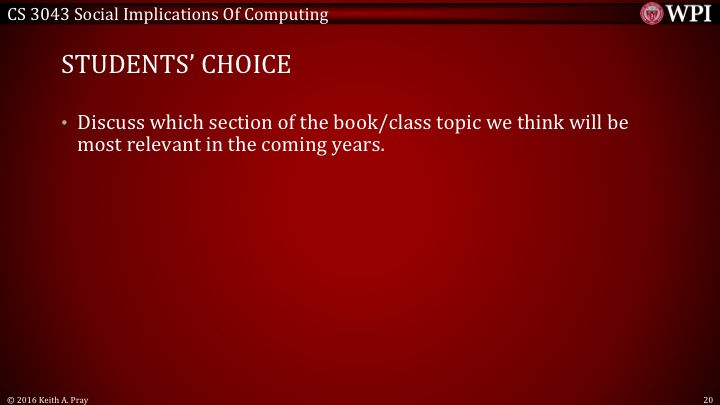 CS 3043 Social Implications Of Computing

WPI

STUDENTS' CHOICE

• Discuss which section of the book/class topic we think will be most relevant in the coming years.

© 2016 Keith A. Pray

20